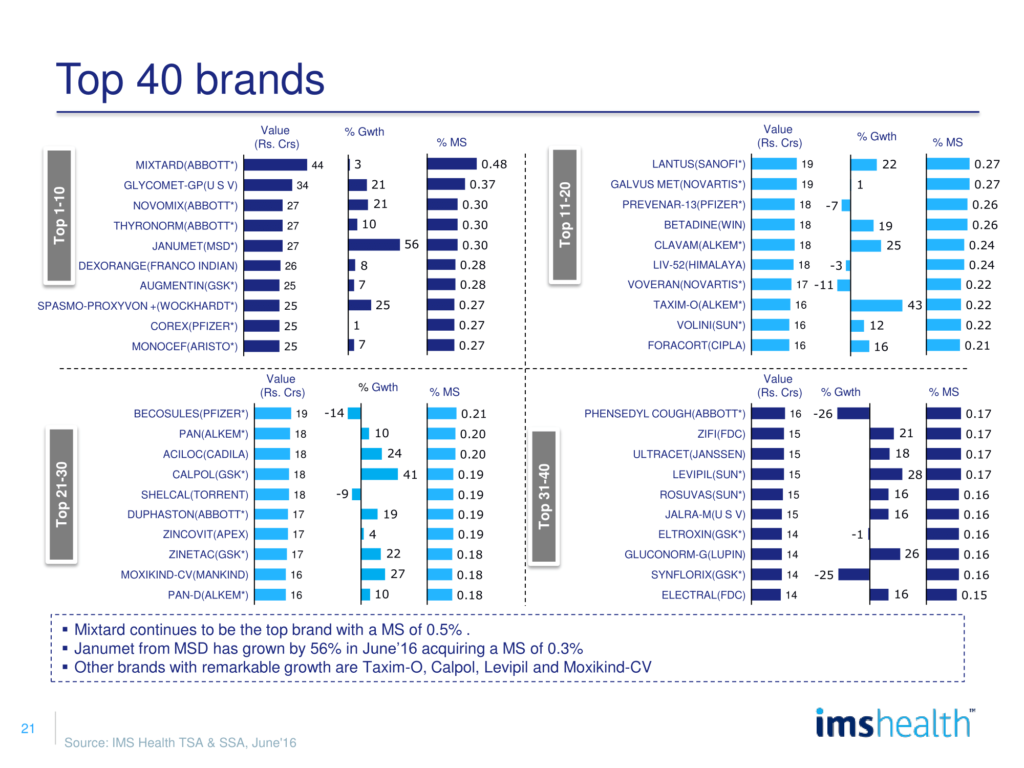 Top 40 brands

Top 1-10

| | Value (Rs. Crs) | % Gwth | % MS |
|---|---|---|---|
| MIXTARD(ABBOTT*) | 44 | 3 | 0.48 |
| GLYCOMET-GP(U S V) | 34 | 21 | 0.37 |
| NOVOMIX(ABBOTT*) | 27 | 21 | 0.30 |
| THYRONORM(ABBOTT*) | 27 | 10 | 0.30 |
| JANUMET(MSD*) | 27 | 56 | 0.30 |
| DEXORANGE(FRANCO INDIAN) | 26 | 8 | 0.28 |
| AUGMENTIN(GSK*) | 25 | 7 | 0.28 |
| SPASMO-PROXYVON +(WOCKHARDT*) | 25 | 25 | 0.27 |
| COREX(PFIZER*) | 25 | 1 | 0.27 |
| MONOCEF(ARISTO*) | 25 | 7 | 0.27 |

Top 11-20

| | Value (Rs. Crs) | % Gwth | % MS |
|---|---|---|---|
| LANTUS(SANOFI*) | 19 | 22 | 0.27 |
| GALVUS MET(NOVARTIS*) | 19 | 1 | 0.27 |
| PREVENAR-13(PFIZER*) | 18 | -7 | 0.26 |
| BETADINE(WIN) | 18 | 19 | 0.26 |
| CLAVAM(ALKEM*) | 18 | 25 | 0.24 |
| LIV-52(HIMALAYA) | 18 | -3 | 0.24 |
| VOVERAN(NOVARTIS*) | 17 | -11 | 0.22 |
| TAXIM-O(ALKEM*) | 16 | 43 | 0.22 |
| VOLINI(SUN*) | 16 | 12 | 0.22 |
| FORACORT(CIPLA) | 16 | 16 | 0.21 |

Top 21-30

| | Value (Rs. Crs) | % Gwth | % MS |
|---|---|---|---|
| BECOSULES(PFIZER*) | 19 | -14 | 0.21 |
| PAN(ALKEM*) | 18 | 10 | 0.20 |
| ACILOC(CADILA) | 18 | 24 | 0.20 |
| CALPOL(GSK*) | 18 | 41 | 0.19 |
| SHELCAL(TORRENT) | 18 | -9 | 0.19 |
| DUPHASTON(ABBOTT*) | 17 | 19 | 0.19 |
| ZINCOVIT(APEX) | 17 | 4 | 0.19 |
| ZINETAC(GSK*) | 17 | 22 | 0.18 |
| MOXIKIND-CV(MANKIND) | 16 | 27 | 0.18 |
| PAN-D(ALKEM*) | 16 | 10 | 0.18 |

Top 31-40

| | Value (Rs. Crs) | % Gwth | % MS |
|---|---|---|---|
| PHENSEDYL COUGH(ABBOTT*) | 16 | -26 | 0.17 |
| ZIFI(FDC) | 15 | 21 | 0.17 |
| ULTRACET(JANSSEN) | 15 | 18 | 0.17 |
| LEVIPIL(SUN*) | 15 | 28 | 0.17 |
| ROSUVAS(SUN*) | 15 | 16 | 0.16 |
| JALRA-M(U S V) | 15 | 16 | 0.16 |
| ELTROXIN(GSK*) | 14 | -1 | 0.16 |
| GLUCONORM-G(LUPIN) | 14 | 26 | 0.16 |
| SYNFLORIX(GSK*) | 14 | -25 | 0.16 |
| ELECTRAL(FDC) | 14 | 16 | 0.15 |

▪ Mixtard continues to be the top brand with a MS of 0.5% .
▪ Janumet from MSD has grown by 56% in June'16 acquiring a MS of 0.3%
▪ Other brands with remarkable growth are Taxim-O, Calpol, Levipil and Moxikind-CV

21

Source: IMS Health TSA & SSA, June'16

imshealth™